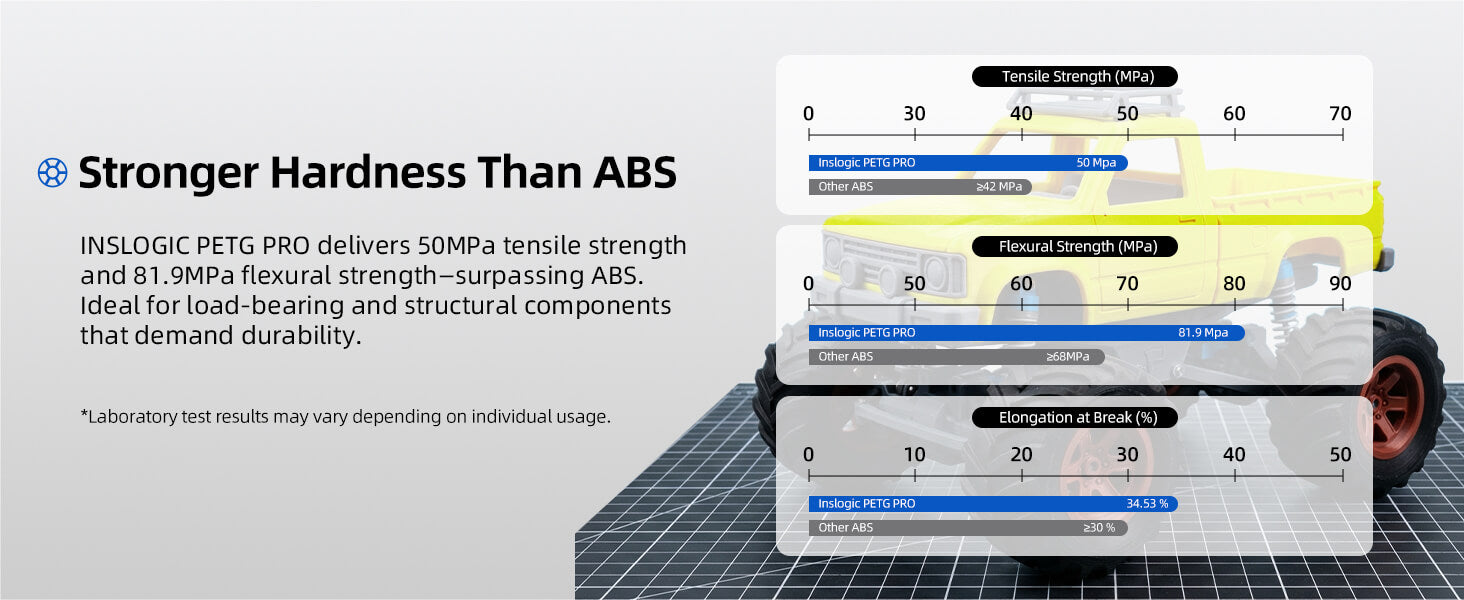 Stronger Hardness Than ABS

INSLOGIC PETG PRO delivers 50MPa tensile strength and 81.9MPa flexural strength—surpassing ABS. Ideal for load-bearing and structural components that demand durability.

*Laboratory test results may vary depending on individual usage.

Tensile Strength (MPa)

0 30 40 50 60 70

Inslogic PETG PRO 50 Mpa

Other ABS ≥42 MPa

Flexural Strength (MPa)

0 50 60 70 80 90

Inslogic PETG PRO 81.9 Mpa

Other ABS ≥68MPa

Elongation at Break (%)

0 10 20 30 40 50

Inslogic PETG PRO 34.53 %

Other ABS ≥30 %